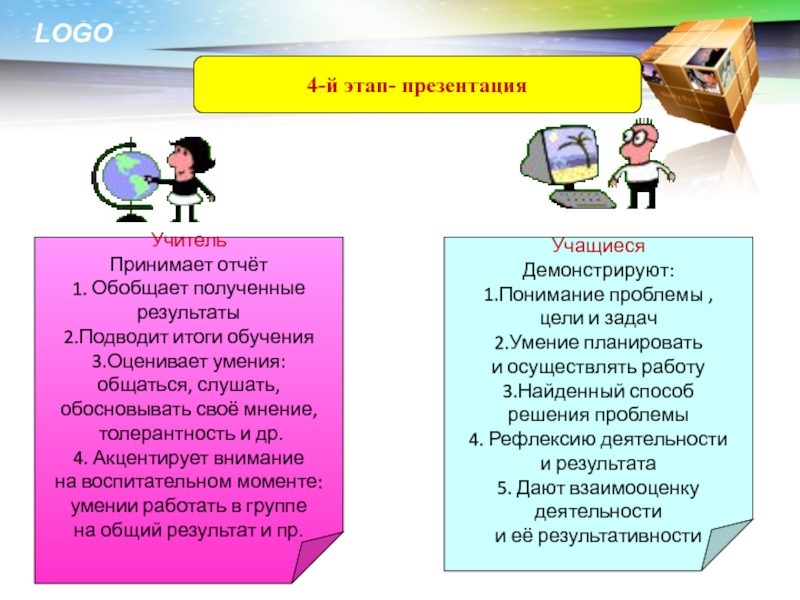 LOGO

4-й этап- презентация

Учитель
Принимает отчёт
1. Обобщает полученные результаты
2.Подводит итоги обучения
3.Оценивает умения: общаться, слушать, обосновывать своё мнение, толерантность и др.
4. Акцентирует внимание на воспитательном моменте: умении работать в группе на общий результат и пр.

Учащиеся
Демонстрируют:
1.Понимание проблемы , цели и задач
2.Умение планировать и осуществлять работу
3.Найденный способ решения проблемы
4. Рефлексию деятельности и результата
5. Дают взаимооценку деятельности и её результативности